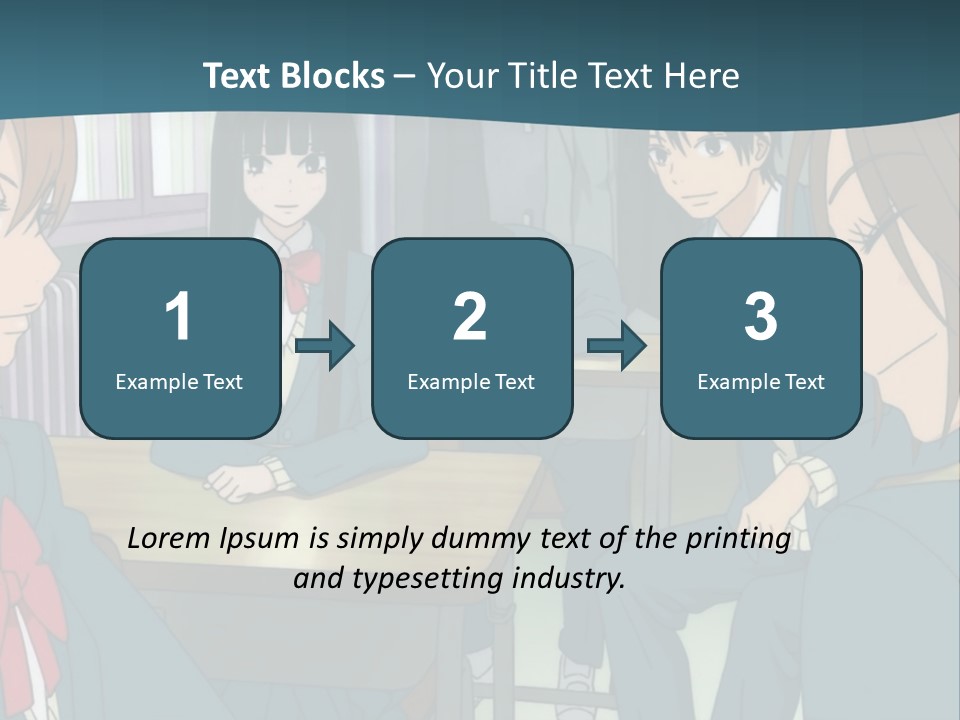 Text Blocks – Your Title Text Here

1
Example Text

2
Example Text

3
Example Text

Lorem Ipsum is simply dummy text of the printing and typesetting industry.